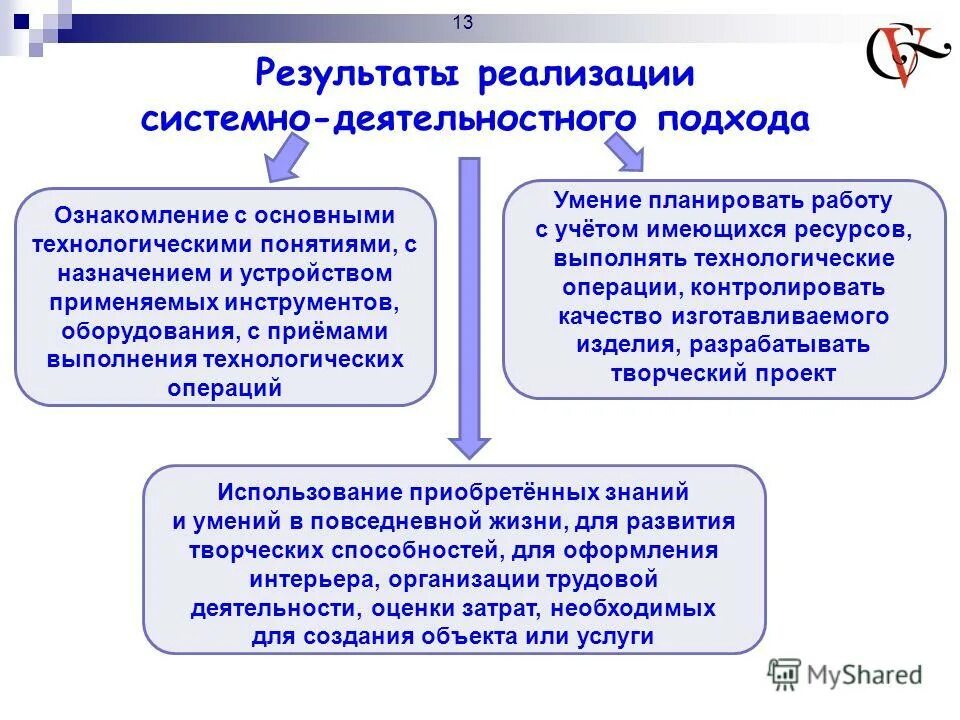 13

Результаты реализации системно-деятельностного подхода

Ознакомление с основными технологическими понятиями, с назначением и устройством применяемых инструментов, оборудования, с приёмами выполнения технологических операций

Умение планировать работу с учётом имеющихся ресурсов, выполнять технологические операции, контролировать качество изготавливаемого изделия, разрабатывать творческий проект

Использование приобретённых знаний и умений в повседневной жизни, для развития творческих способностей, для оформления интерьера, организации трудовой деятельности, оценки затрат, необходимых для создания объекта или услуги

MyShared